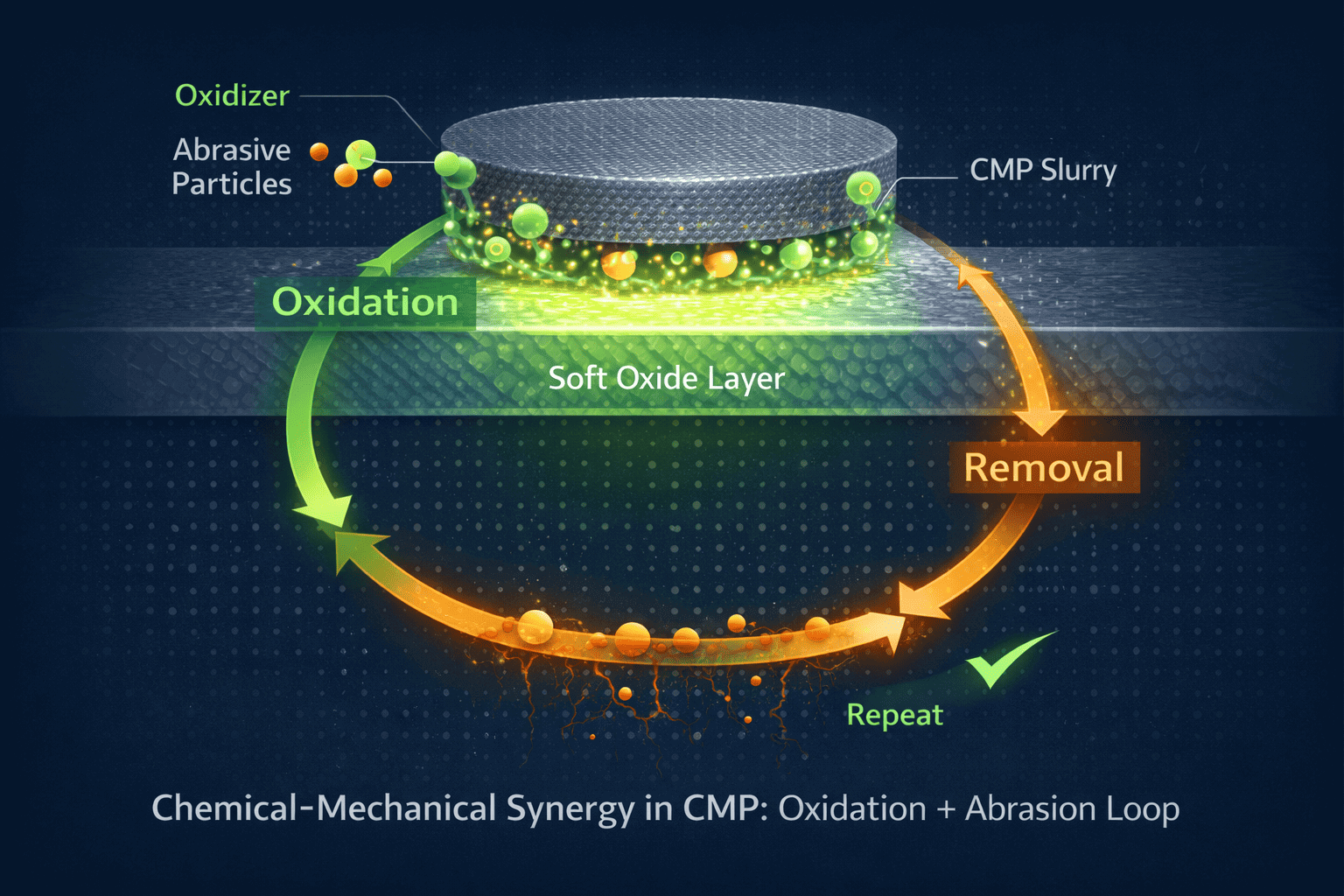 Oxidizer

Abrasive Particles

CMP Slurry

Oxidation

Soft Oxide Layer

Removal

Repeat

Chemical-Mechanical Synergy in CMP: Oxidation + Abrasion Loop